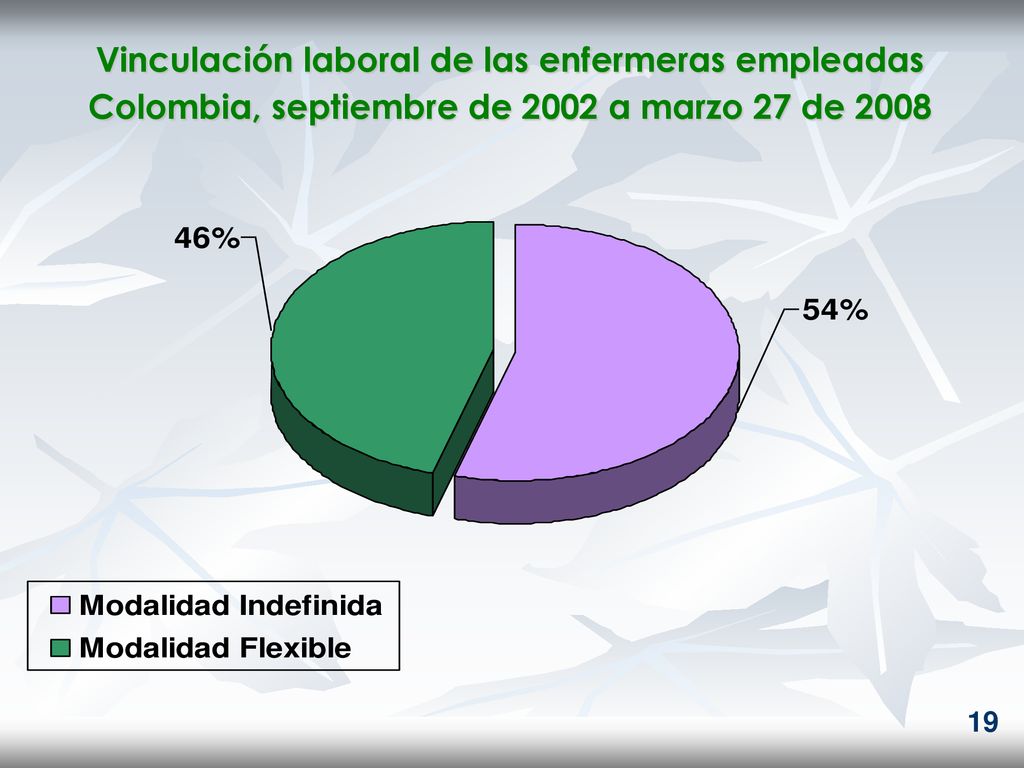 Vinculación laboral de las enfermeras empleadas Colombia, septiembre de 2002 a marzo 27 de 2008

46%

54%

Modalidad Indefinida
Modalidad Flexible

19